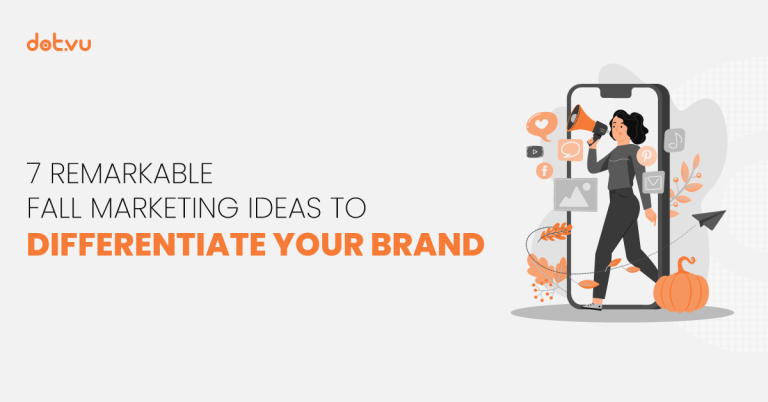 dot.vu

7 REMARKABLE
FALL MARKETING IDEAS TO
DIFFERENTIATE YOUR BRAND